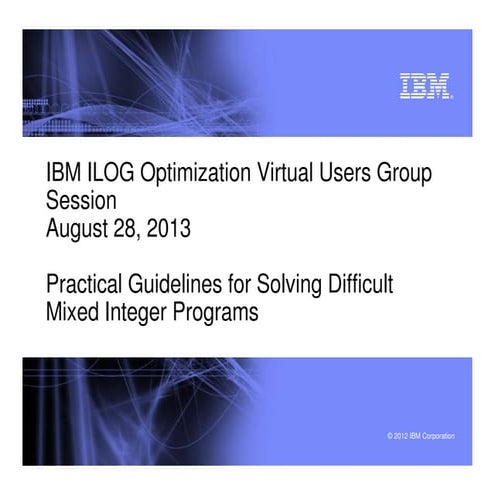 IBM

IBM ILOG Optimization Virtual Users Group Session
August 28, 2013

Practical Guidelines for Solving Difficult Mixed Integer Programs

© 2012 IBM Corporation